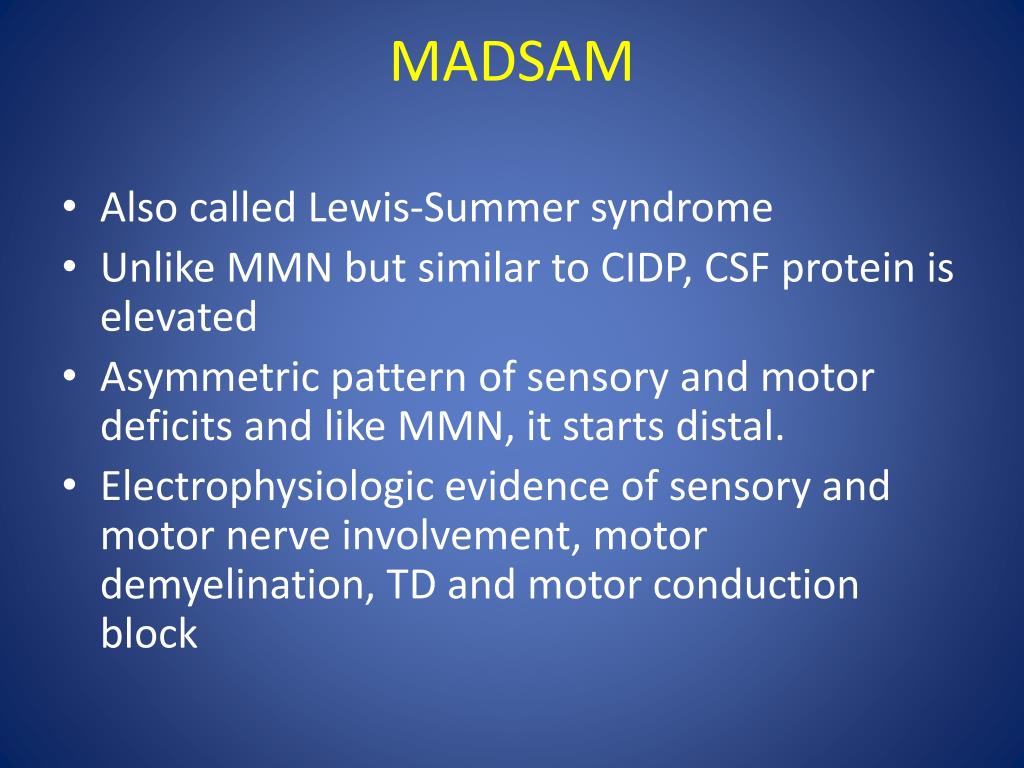 MADSAM

• Also called Lewis-Summer syndrome
• Unlike MMN but similar to CIDP, CSF protein is elevated
• Asymmetric pattern of sensory and motor deficits and like MMN, it starts distal.
• Electrophysiologic evidence of sensory and motor nerve involvement, motor demyelination, TD and motor conduction block